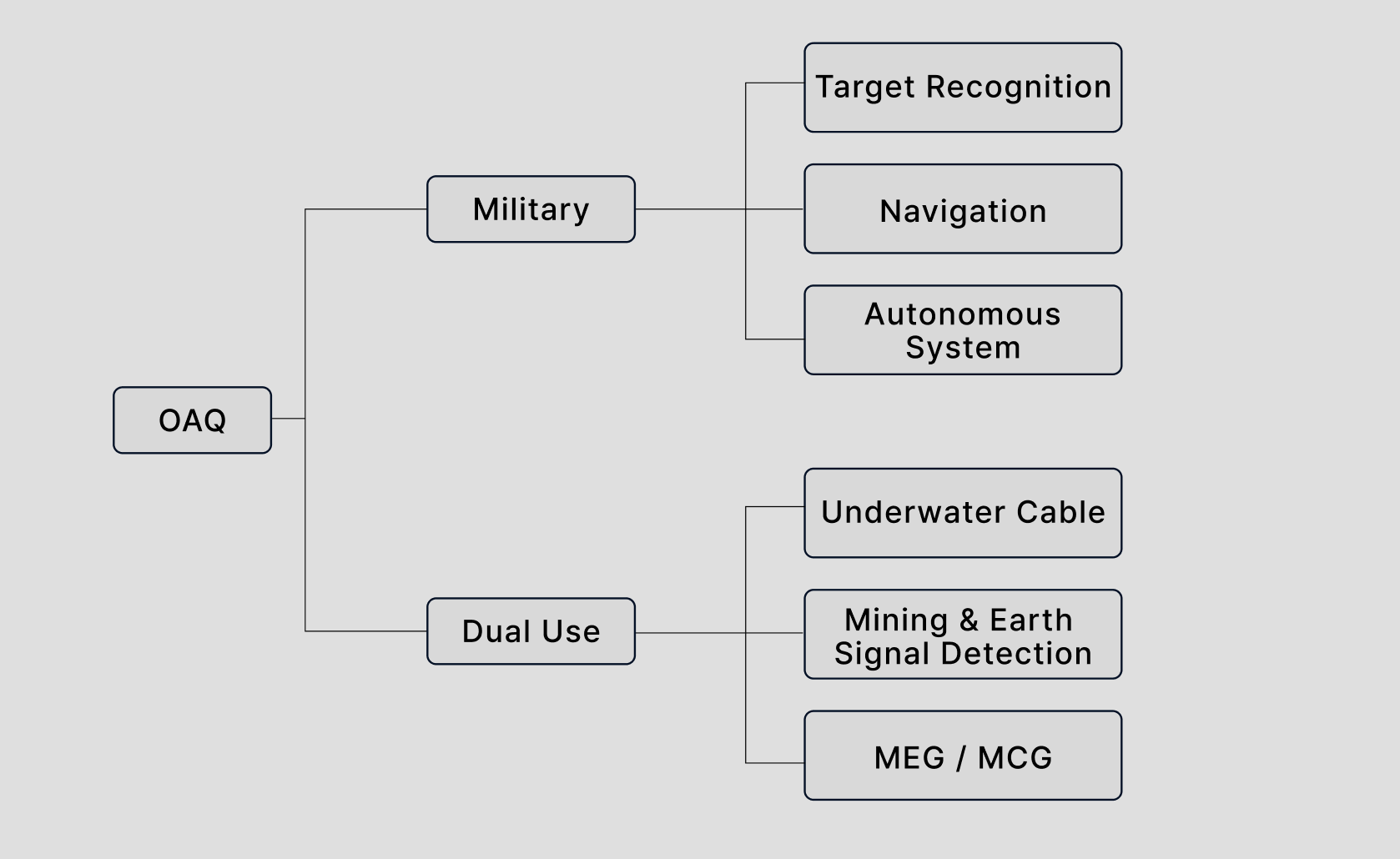 OAQ

Military

Target Recognition

Navigation

Autonomous System

Dual Use

Underwater Cable

Mining & Earth Signal Detection

MEG / MCG